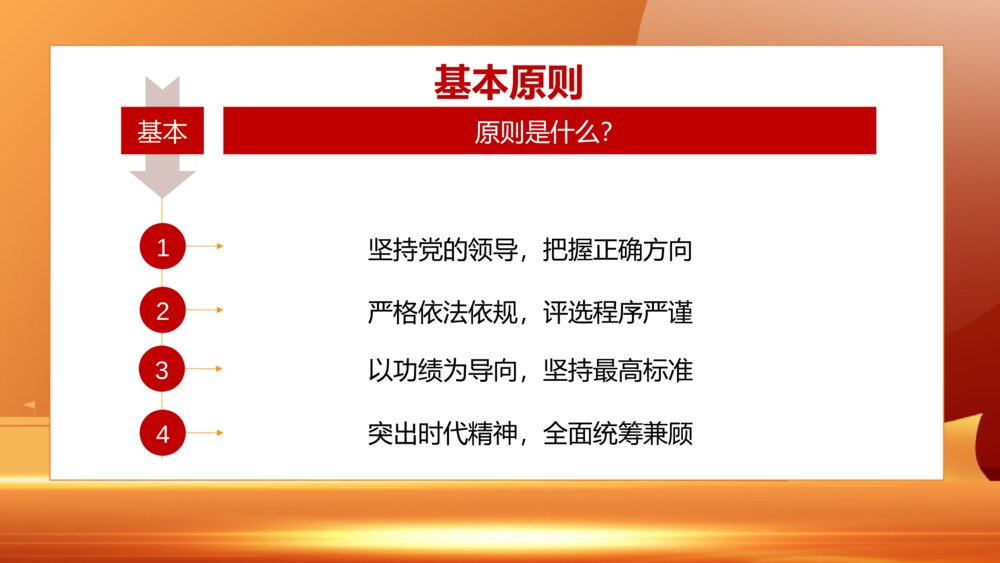 基本原则

基本

原则是什么?

1 坚持党的领导，把握正确方向

2 严格依法依规，评选程序严谨

3 以功绩为导向，坚持最高标准

4 突出时代精神，全面统筹兼顾